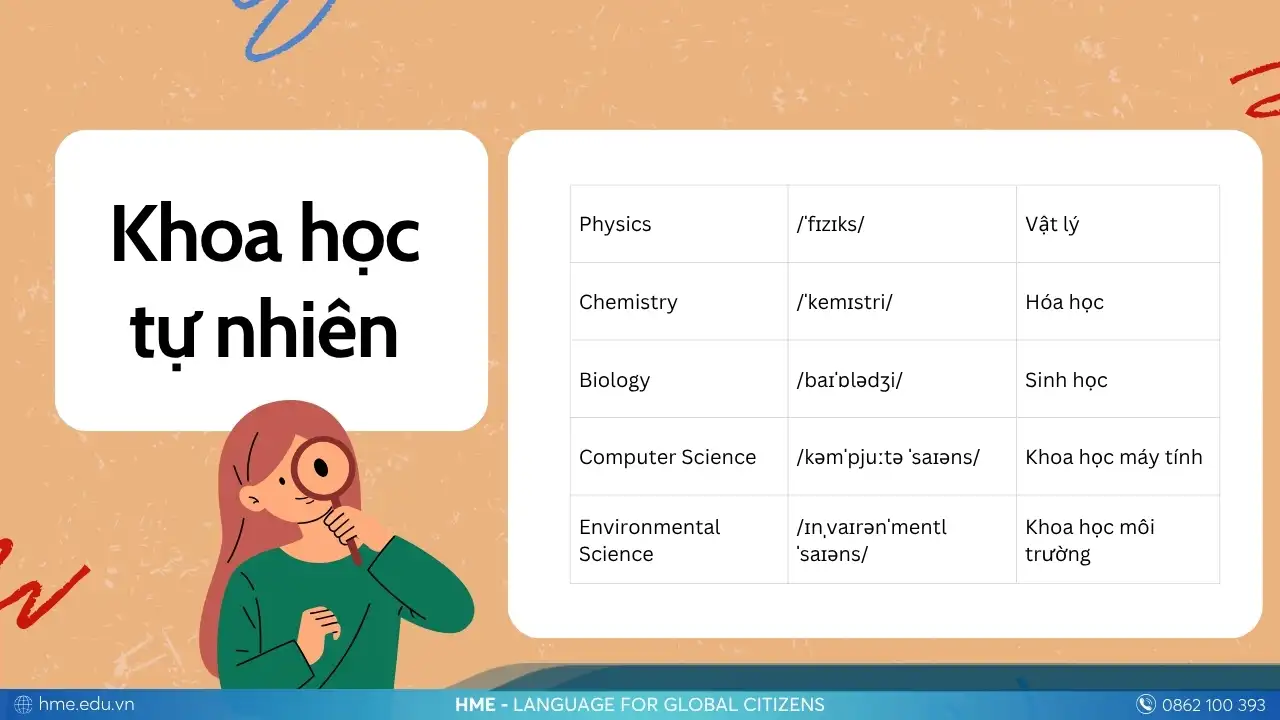 Khoa học tự nhiên

| Physics | /ˈfɪzɪks/ | Vật lý |
|---|---|---|
| Chemistry | /ˈkemɪstri/ | Hóa học |
| Biology | /baɪˈɒlədʒi/ | Sinh học |
| Computer Science | /kəmˈpjuːtə ˈsaɪəns/ | Khoa học máy tính |
| Environmental Science | /ɪnˌvaɪrənˈmentl ˈsaɪəns/ | Khoa học môi trường |

hme.edu.vn
HME - LANGUAGE FOR GLOBAL CITIZENS
0862 100 393